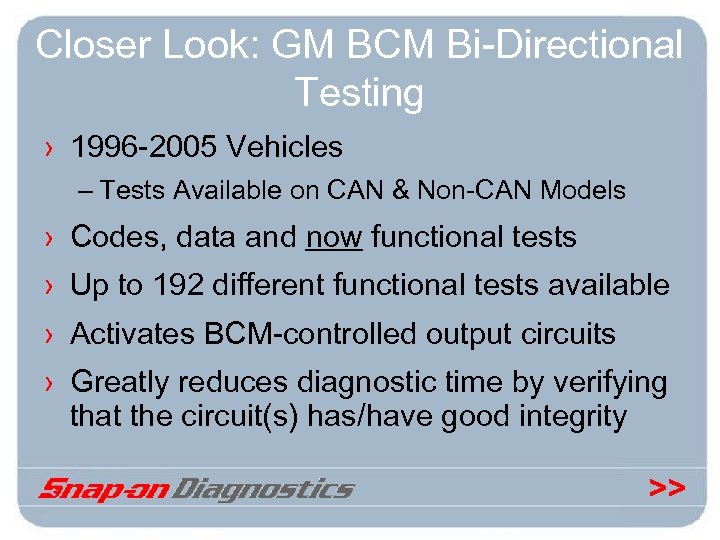 Closer Look: GM BCM Bi-Directional Testing

› 1996-2005 Vehicles
– Tests Available on CAN & Non-CAN Models

› Codes, data and now functional tests

› Up to 192 different functional tests available

› Activates BCM-controlled output circuits

› Greatly reduces diagnostic time by verifying that the circuit(s) has/have good integrity

Snap-on Diagnostics

>>